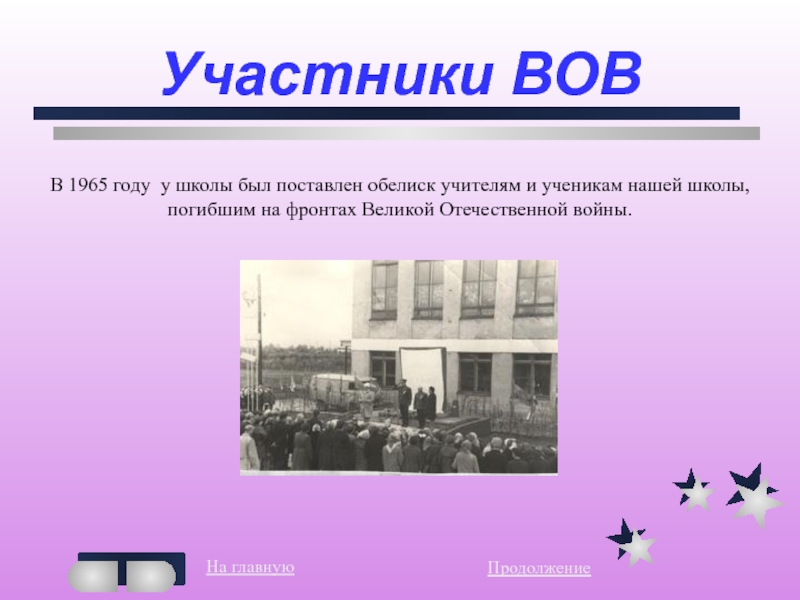 Участники ВОВ

В 1965 году у школы был поставлен обелиск учителям и ученикам нашей школы, погибшим на фронтах Великой Отечественной войны.

На главную

Продолжение